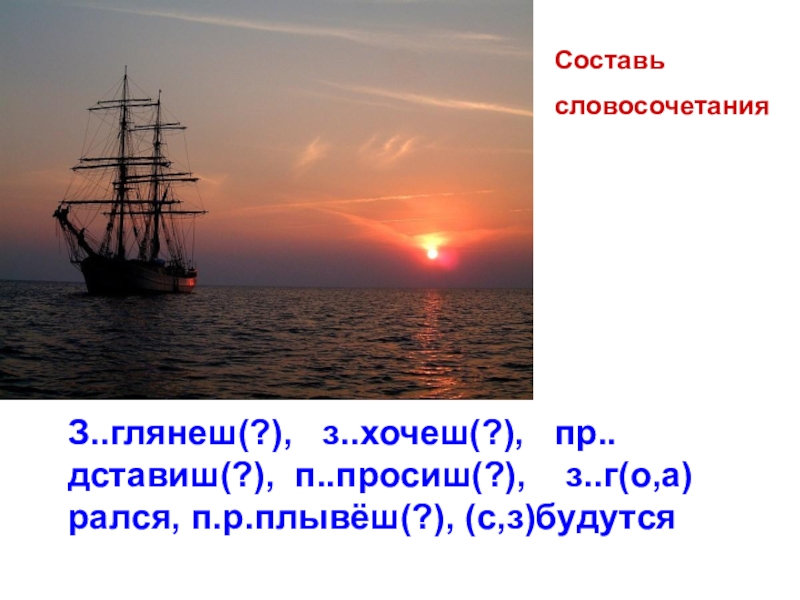 Составь словосочетания

З..глянеш(?), з..хочеш(?), пр..дставиш(?), п..просиш(?), з..г(о,а)рался, п.р.плывёш(?), (с,з)будутся